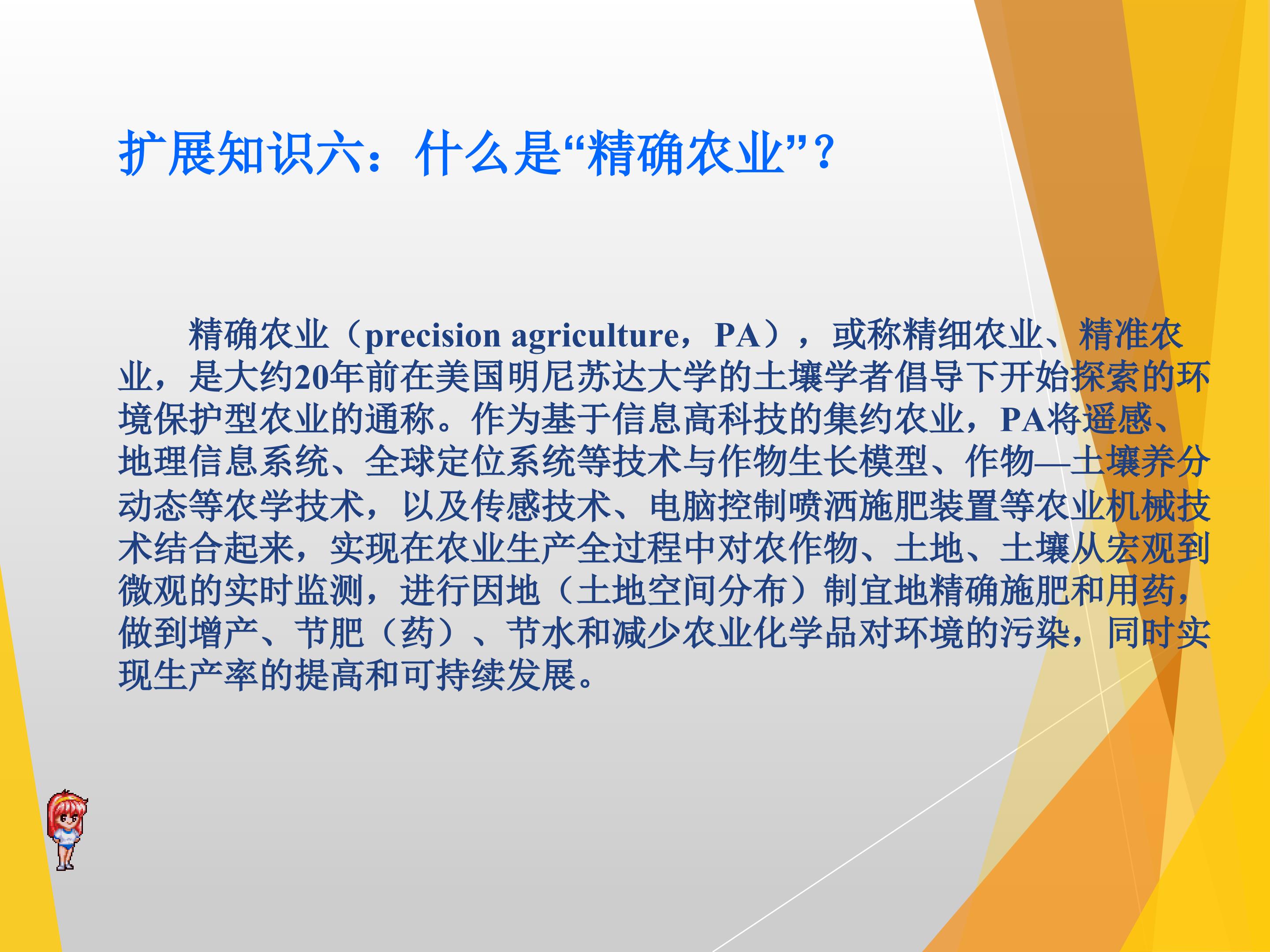 扩展知识六：什么是“精确农业”？

精确农业（precision agriculture，PA），或称精细农业、精准农业，是大约20年前在美国明尼苏达大学的土壤学者倡导下开始探索的环境保护型农业的通称。作为基于信息高科技的集约农业，PA将遥感、地理信息系统、全球定位系统等技术与作物生长模型、作物—土壤养分动态等农学技术，以及传感技术、电脑控制喷洒施肥装置等农业机械技术结合起来，实现在农业生产全过程中对农作物、土地、土壤从宏观到微观的实时监测，进行因地（土地空间分布）制宜地精确施肥和用药，做到增产、节肥（药）、节水和减少农业化学品对环境的污染，同时实现生产率的提高和可持续发展。